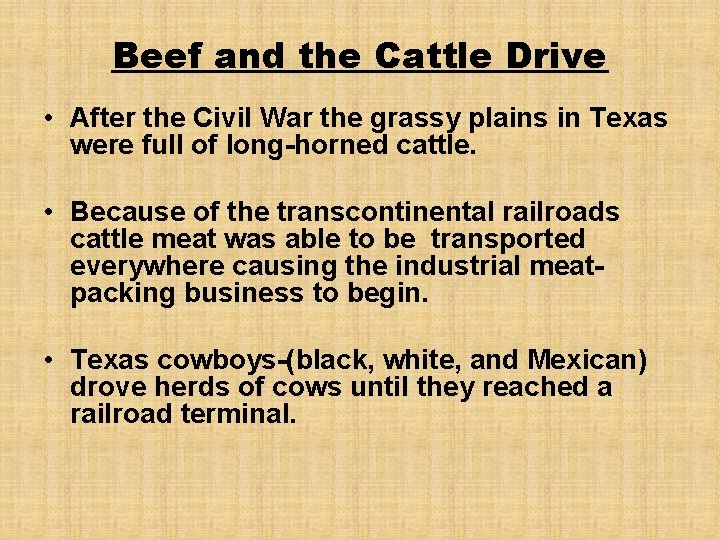 Beef and the Cattle Drive

• After the Civil War the grassy plains in Texas were full of long-horned cattle.

• Because of the transcontinental railroads cattle meat was able to be transported everywhere causing the industrial meat-packing business to begin.

• Texas cowboys-(black, white, and Mexican) drove herds of cows until they reached a railroad terminal.